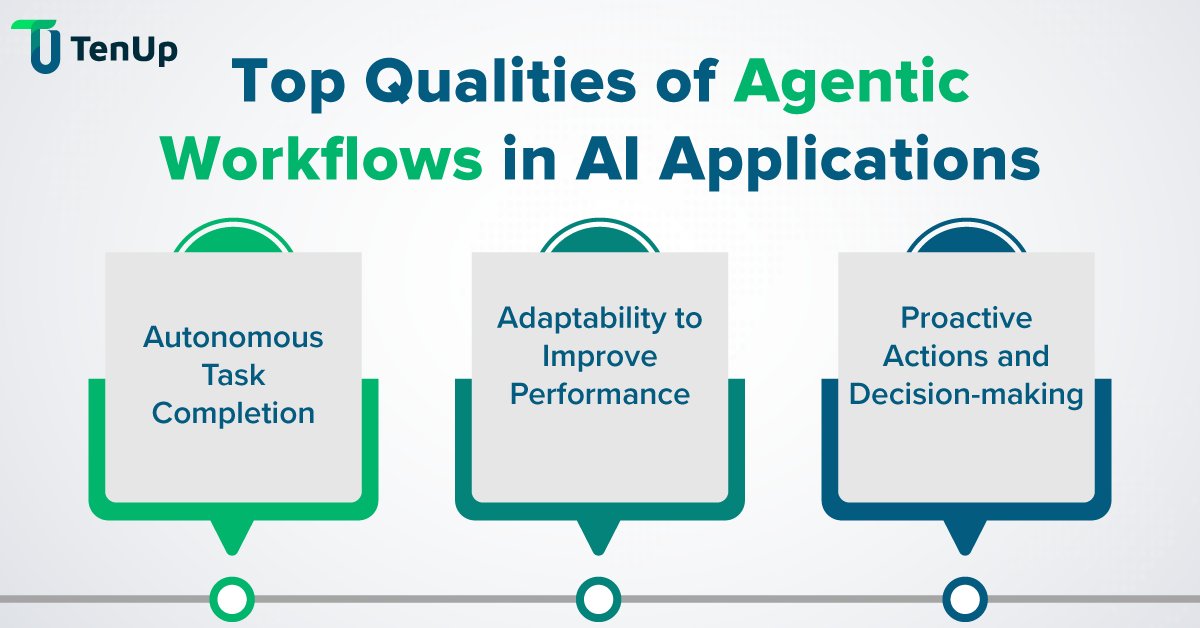 TenUp

Top Qualities of Agentic Workflows in AI Applications

Autonomous Task Completion

Adaptability to Improve Performance

Proactive Actions and Decision-making